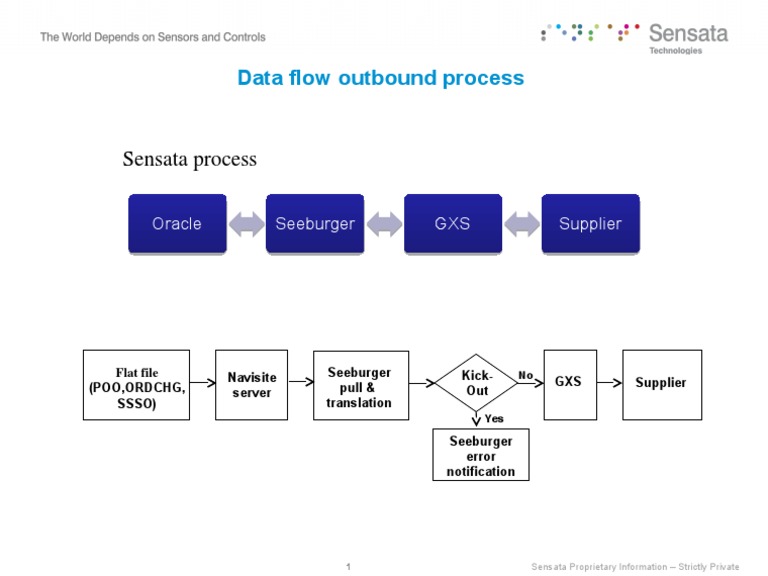 The World Depends on Sensors and Controls

Sensata
Technologies

Data flow outbound process

Sensata process

Oracle

Seeburger

GXS

Supplier

Flat file (POO,ORDCHG, SSSO)

Navisite server

Seeburger pull & translation

Kick-Out

No

GXS

Supplier

Yes

Seeburger error notification

1

Sensata Proprietary Information – Strictly Private